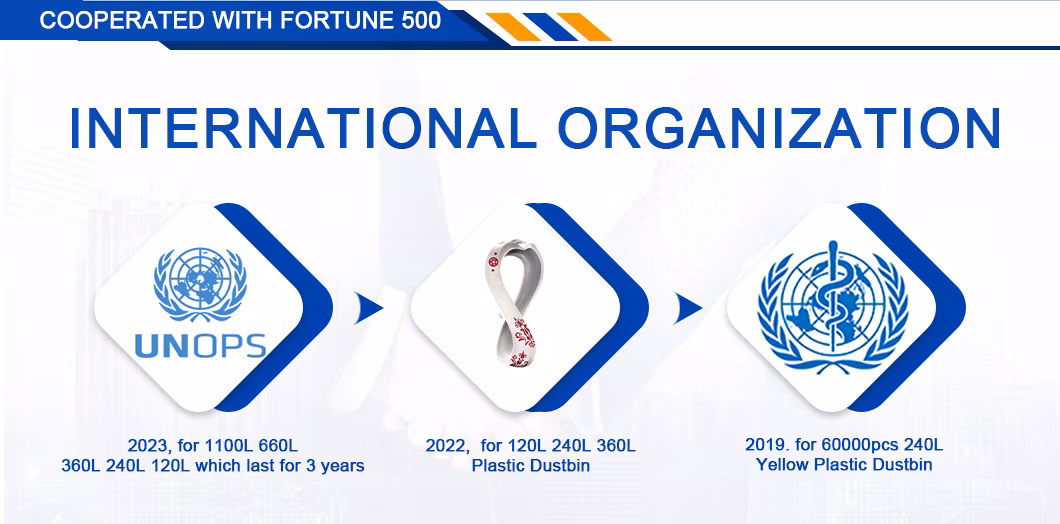 COOPERATED WITH FORTUNE 500

INTERNATIONAL ORGANIZATION

UNOPS

2023, for 1100L 660L 360L 240L 120L which last for 3 years

2022, for 120L 240L 360L Plastic Dustbin

2019. for 60000pcs 240L Yellow Plastic Dustbin